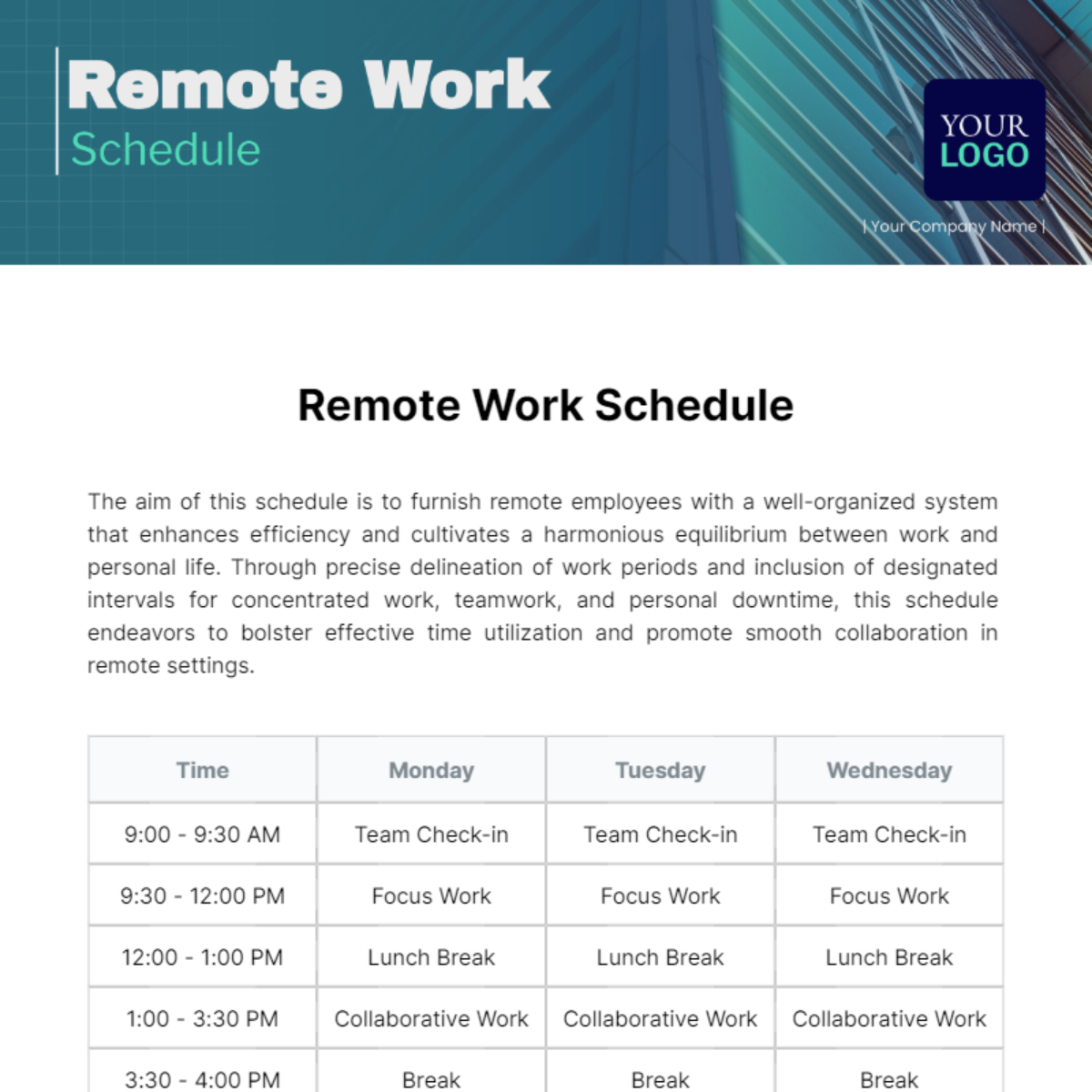 Remote Work
Schedule

YOUR
LOGO

| Your Company Name |

Remote Work Schedule

The aim of this schedule is to furnish remote employees with a well-organized system that enhances efficiency and cultivates a harmonious equilibrium between work and personal life. Through precise delineation of work periods and inclusion of designated intervals for concentrated work, teamwork, and personal downtime, this schedule endeavors to bolster effective time utilization and promote smooth collaboration in remote settings.

| Time | Monday | Tuesday | Wednesday |
|---|---|---|---|
| 9:00 - 9:30 AM | Team Check-in | Team Check-in | Team Check-in |
| 9:30 - 12:00 PM | Focus Work | Focus Work | Focus Work |
| 12:00 - 1:00 PM | Lunch Break | Lunch Break | Lunch Break |
| 1:00 - 3:30 PM | Collaborative Work | Collaborative Work | Collaborative Work |
| 3:30 - 4:00 PM | Break | Break | Break |